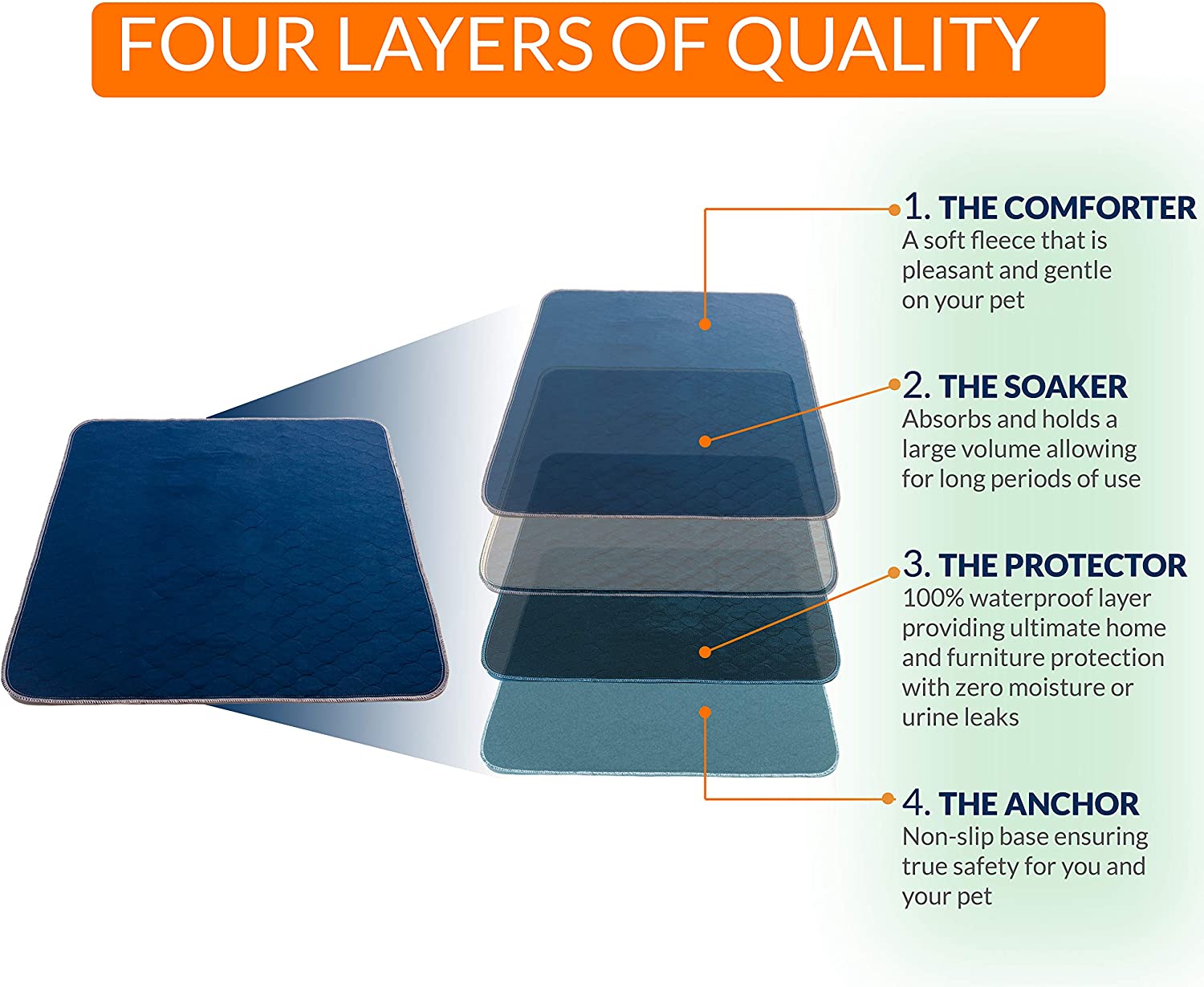 FOUR LAYERS OF QUALITY

1. THE COMFORTER
A soft fleece that is pleasant and gentle on your pet

2. THE SOAKER
Absorbs and holds a large volume allowing for long periods of use

3. THE PROTECTOR
100% waterproof layer providing ultimate home and furniture protection with zero moisture or urine leaks

4. THE ANCHOR
Non-slip base ensuring true safety for you and your pet